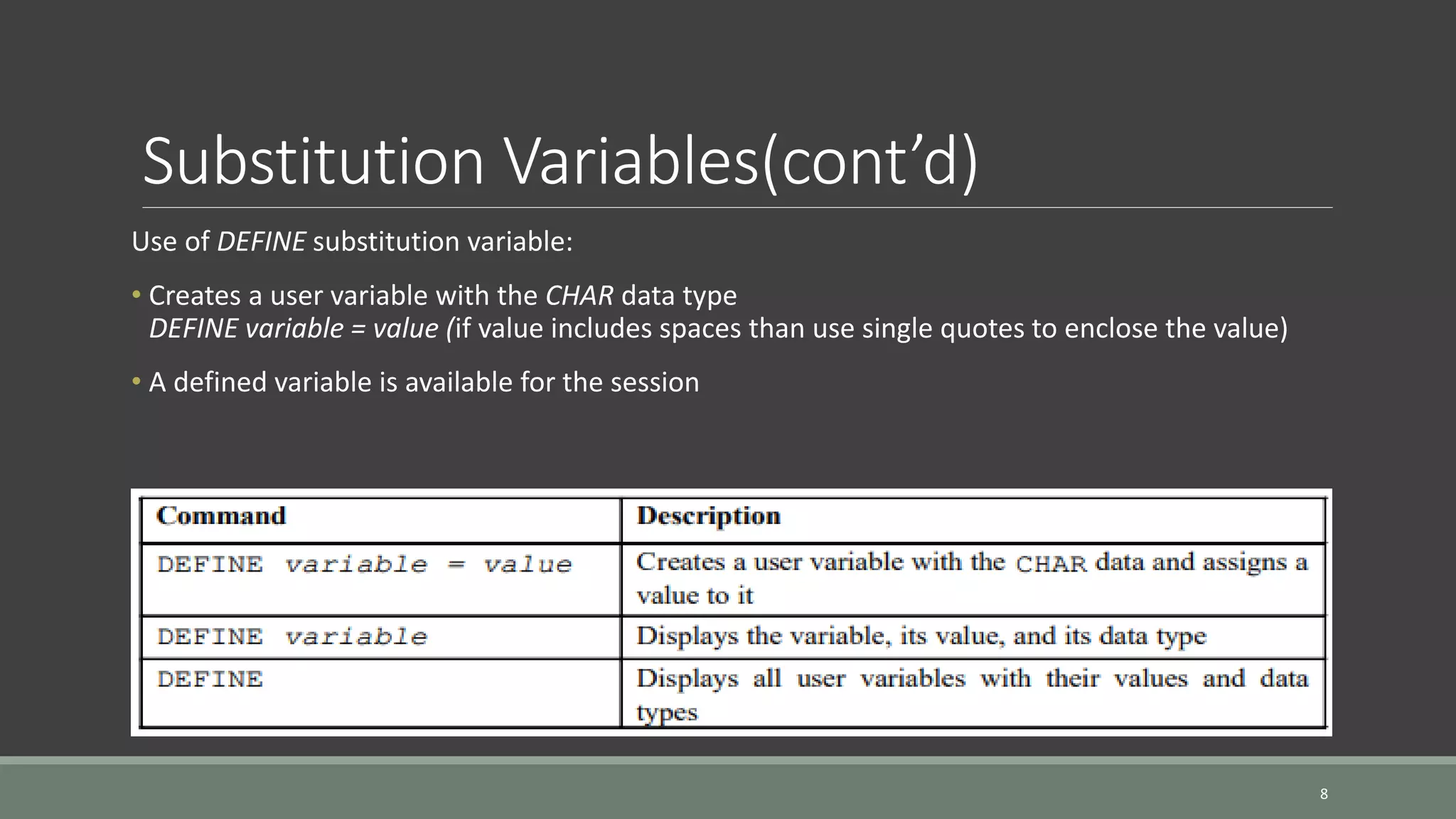 Substitution Variables(cont’d)

Use of DEFINE substitution variable:

• Creates a user variable with the CHAR data type
DEFINE variable = value (if value includes spaces than use single quotes to enclose the value)

• A defined variable is available for the session

| Command | Description |
|---|---|
| DEFINE variable = value | Creates a user variable with the CHAR data and assigns a value to it |
| DEFINE variable | Displays the variable, its value, and its data type |
| DEFINE | Displays all user variables with their values and data types |

8